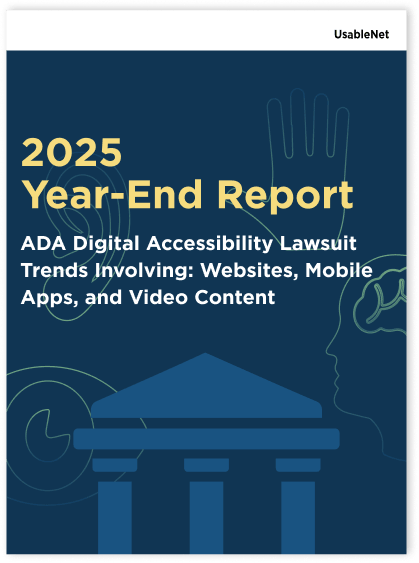 UsableNet

2025
Year-End Report

ADA Digital Accessibility Lawsuit Trends Involving: Websites, Mobile Apps, and Video Content